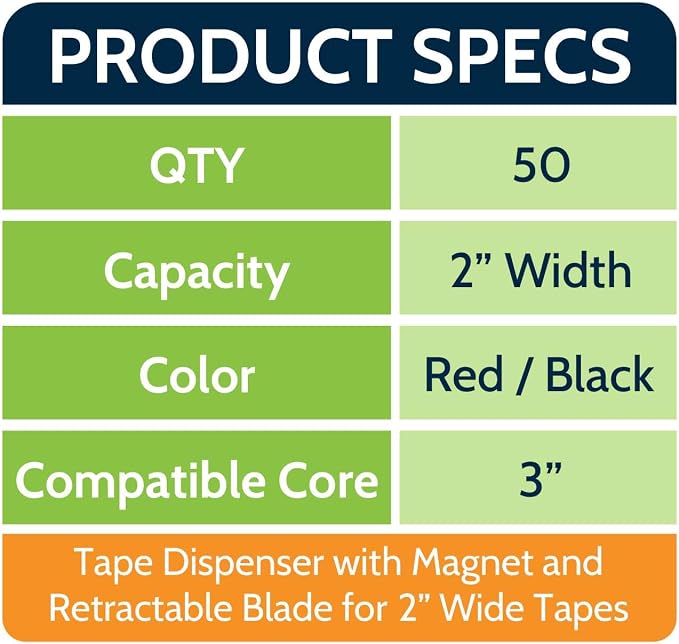 PRODUCT SPECS

| QTY | 50 |
|---|---|
| Capacity | 2” Width |
| Color | Red / Black |
| Compatible Core | 3” |

Tape Dispenser with Magnet and Retractable Blade for 2” Wide Tapes